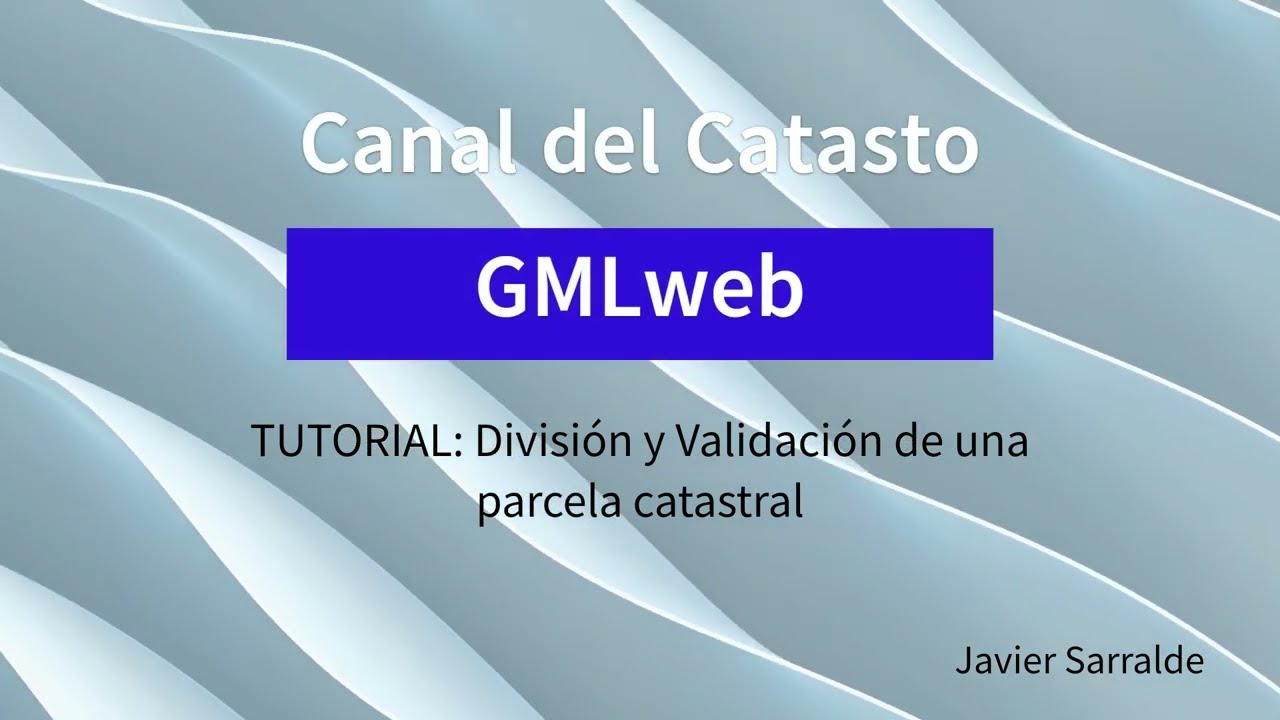 Canal del Catasto

GMLweb

TUTORIAL: División y Validación de una parcela catastral

Javier Sarralde